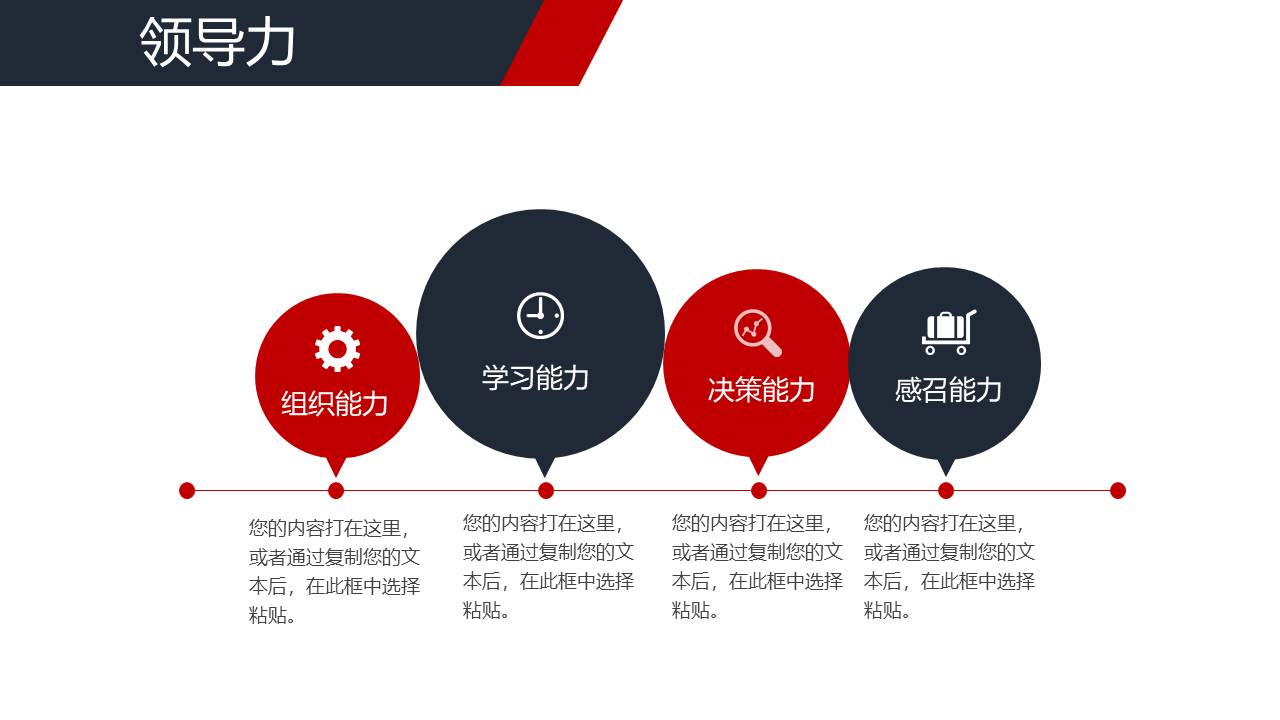 领导力

组织能力

学习能力

决策能力

感召能力

您的内容打在这里，或者通过复制您的文本后，在此框中选择粘贴。

您的内容打在这里，或者通过复制您的文本后，在此框中选择粘贴。

您的内容打在这里，或者通过复制您的文本后，在此框中选择粘贴。

您的内容打在这里，或者通过复制您的文本后，在此框中选择粘贴。